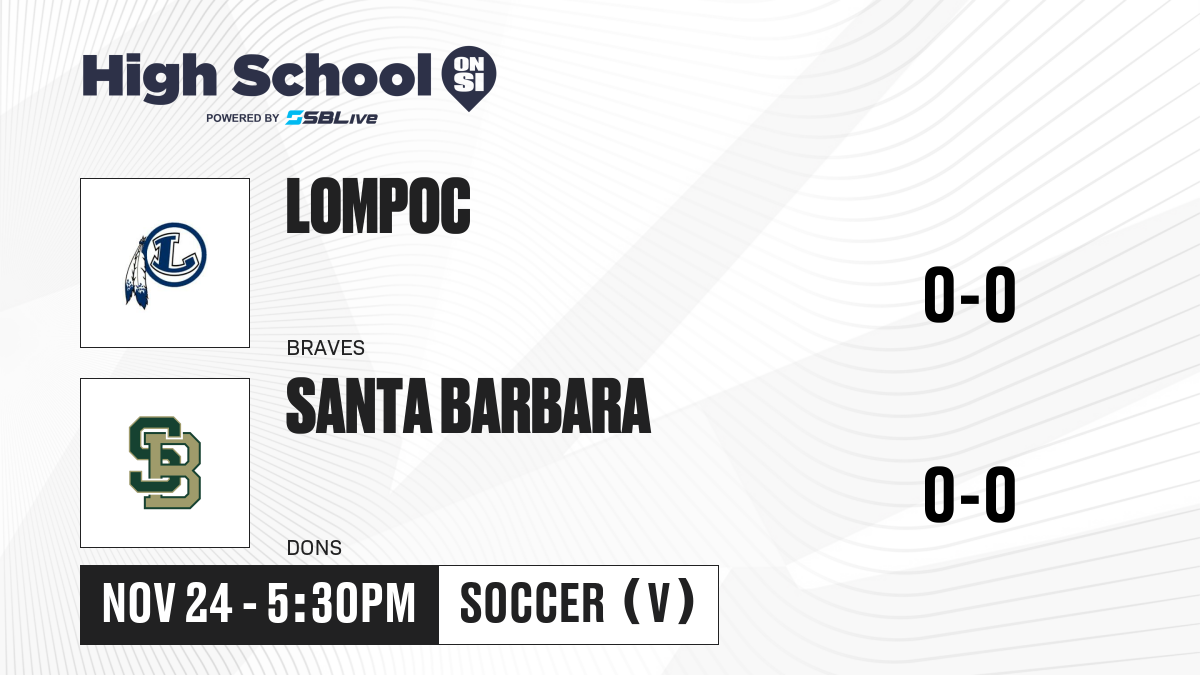 High School ON SI
POWERED BY SBLive

L

LOMPOC

0-0

BRAVES

SB

SANTA BARBARA

0-0

DONS

NOV 24 - 5:30PM

SOCCER (V)